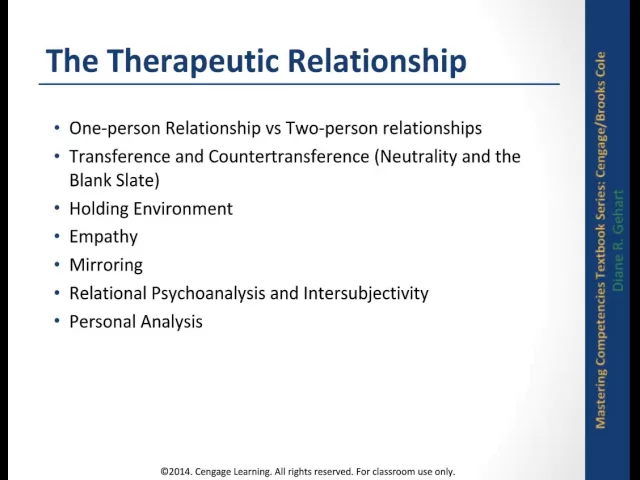 The Therapeutic Relationship

• One-person Relationship vs Two-person relationships
• Transference and Countertransference (Neutrality and the Blank Slate)
• Holding Environment
• Empathy
• Mirroring
• Relational Psychoanalysis and Intersubjectivity
• Personal Analysis

Mastering Competencies Textbook Series: Cengage/Brooks Cole
Diane R. Gehart

©2014. Cengage Learning. All rights reserved. For classroom use only.